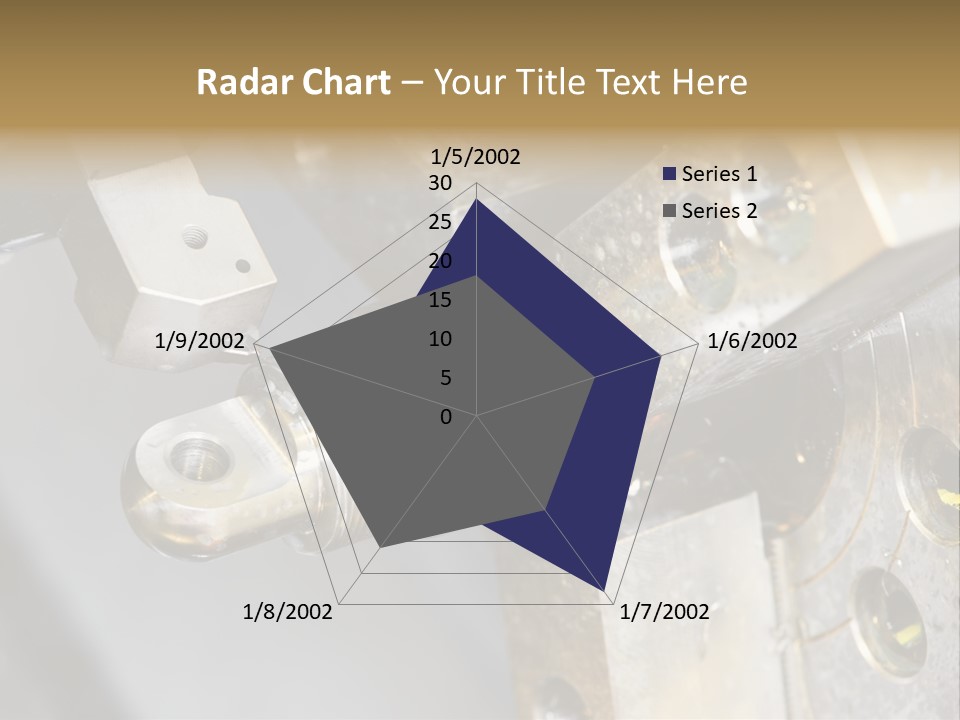 Radar Chart – Your Title Text Here

1/5/2002
30
25
20
15
10
5
0
1/6/2002
1/7/2002
1/8/2002
1/9/2002

Series 1
Series 2